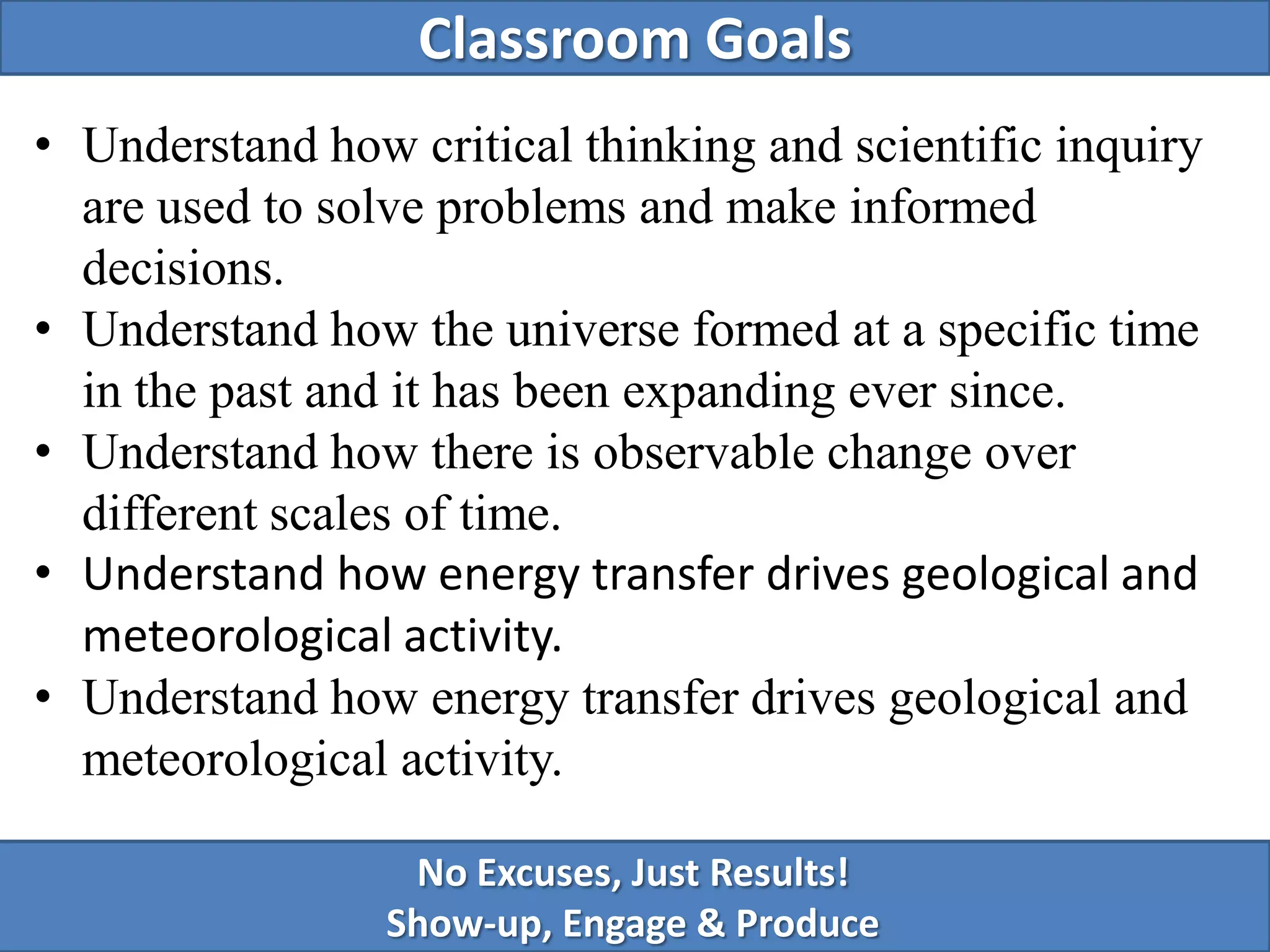 Classroom Goals

• Understand how critical thinking and scientific inquiry are used to solve problems and make informed decisions.
• Understand how the universe formed at a specific time in the past and it has been expanding ever since.
• Understand how there is observable change over different scales of time.
• Understand how energy transfer drives geological and meteorological activity.
• Understand how energy transfer drives geological and meteorological activity.

No Excuses, Just Results!
Show-up, Engage & Produce